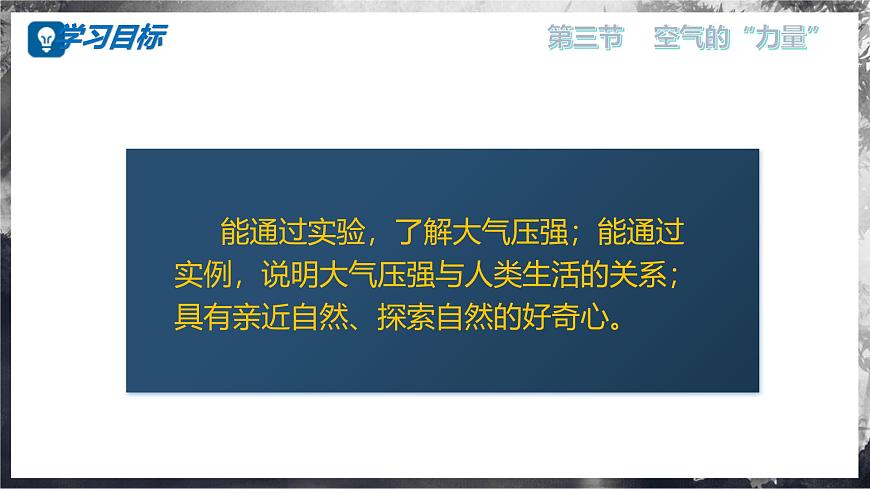 学习目标

第三节 空气的“力量”

能通过实验，了解大气压强；能通过实例，说明大气压强与人类生活的关系；具有亲近自然、探索自然的好奇心。